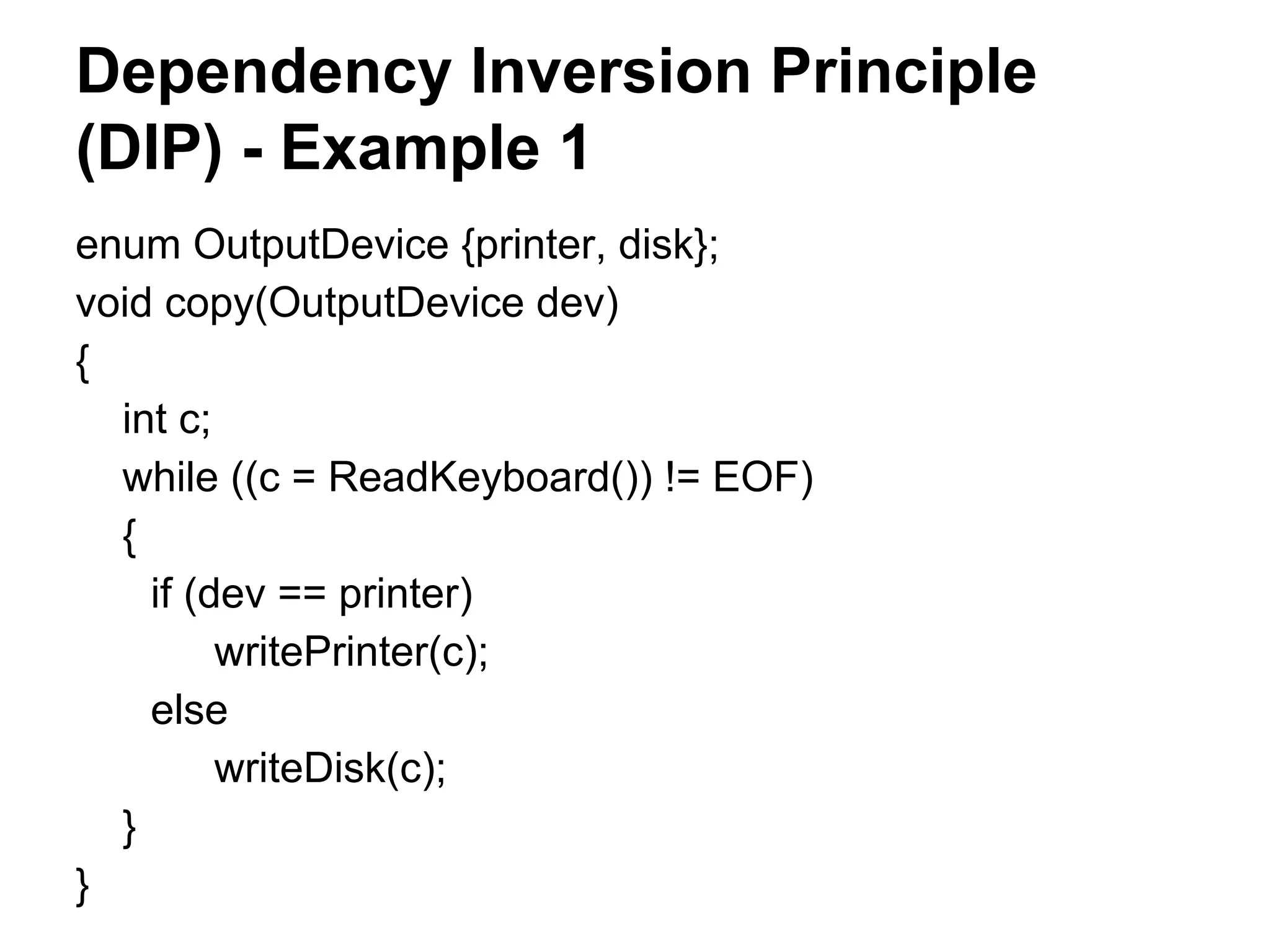 Dependency Inversion Principle (DIP) - Example 1

enum OutputDevice {printer, disk};
void copy(OutputDevice dev)
{
    int c;
    while ((c = ReadKeyboard()) != EOF)
    {
      if (dev == printer)
           writePrinter(c);
      else
           writeDisk(c);
    }
}